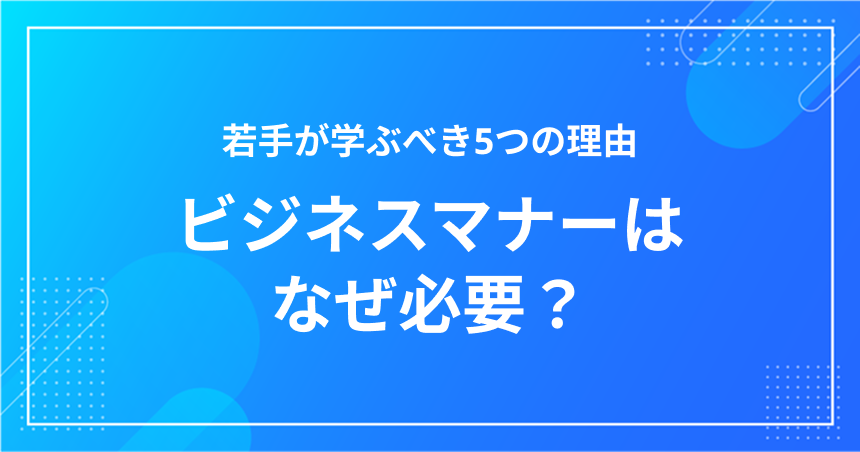 若手が学ぶべき5つの理由

ビジネスマナーは
なぜ必要？